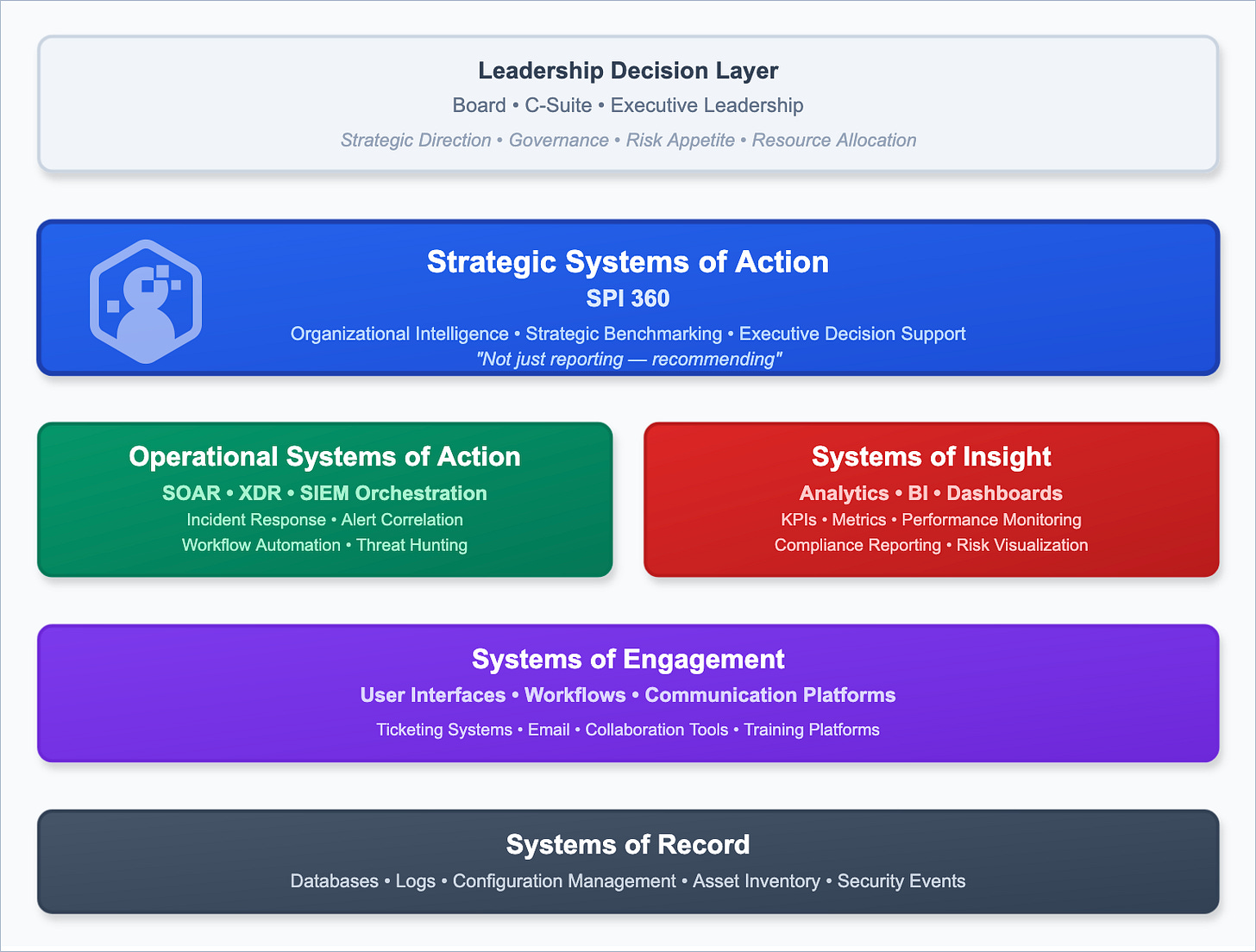 Leadership Decision Layer
Board • C-Suite • Executive Leadership
Strategic Direction • Governance • Risk Appetite • Resource Allocation

Strategic Systems of Action
SPI 360
Organizational Intelligence • Strategic Benchmarking • Executive Decision Support
"Not just reporting — recommending"

Operational Systems of Action
SOAR • XDR • SIEM Orchestration
Incident Response • Alert Correlation
Workflow Automation • Threat Hunting

Systems of Insight
Analytics • BI • Dashboards
KPIs • Metrics • Performance Monitoring
Compliance Reporting • Risk Visualization

Systems of Engagement
User Interfaces • Workflows • Communication Platforms
Ticketing Systems • Email • Collaboration Tools • Training Platforms

Systems of Record
Databases • Logs • Configuration Management • Asset Inventory • Security Events